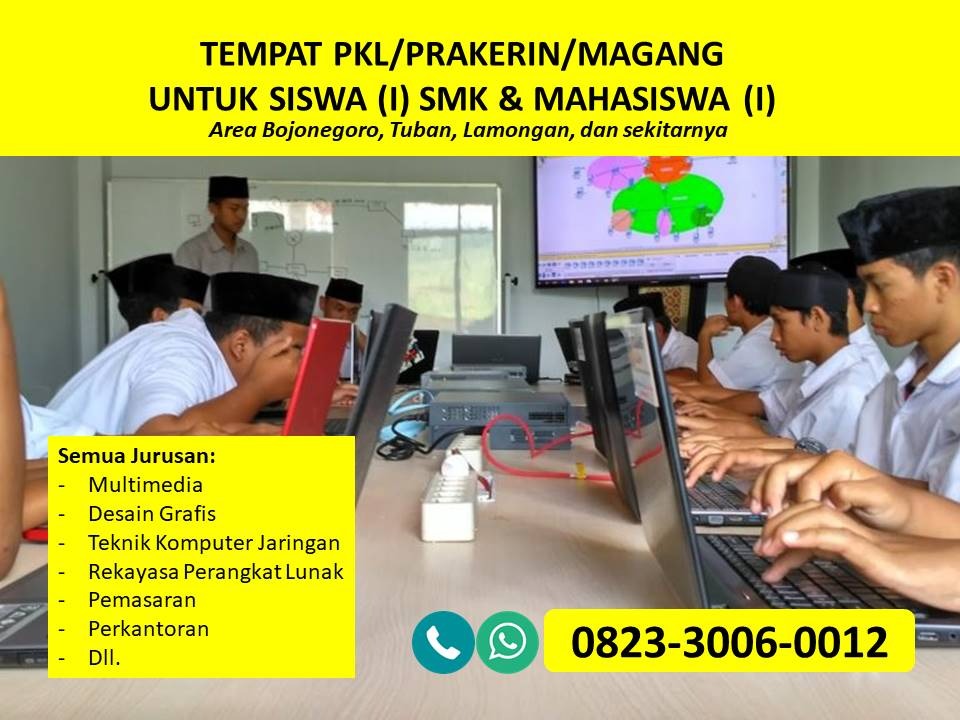 TEMPAT PKL/PRAKERIN/MAGANG
UNTUK SISWA (I) SMK & MAHASISWA (I)
Area Bojonegoro, Tuban, Lamongan, dan sekitarnya

Semua Jurusan:
- Multimedia
- Desain Grafis
- Teknik Komputer Jaringan
- Rekayasa Perangkat Lunak
- Pemasaran
- Perkantoran
- Dll.

0823-3006-0012